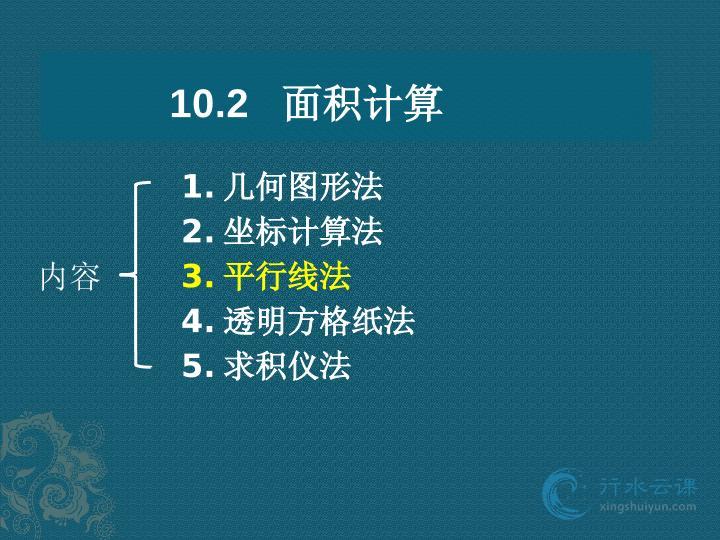 10.2 面积计算

内容

1. 几何图形法
2. 坐标计算法
3. 平行线法
4. 透明方格纸法
5. 求积仪法

行水云课
xingshuiyun.com